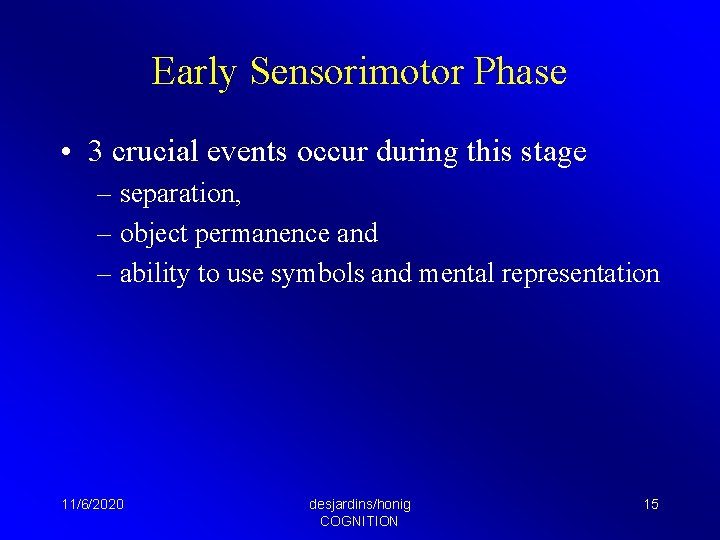 Early Sensorimotor Phase

• 3 crucial events occur during this stage
– separation,
– object permanence and
– ability to use symbols and mental representation

11/6/2020

desjardins/honig
COGNITION

15